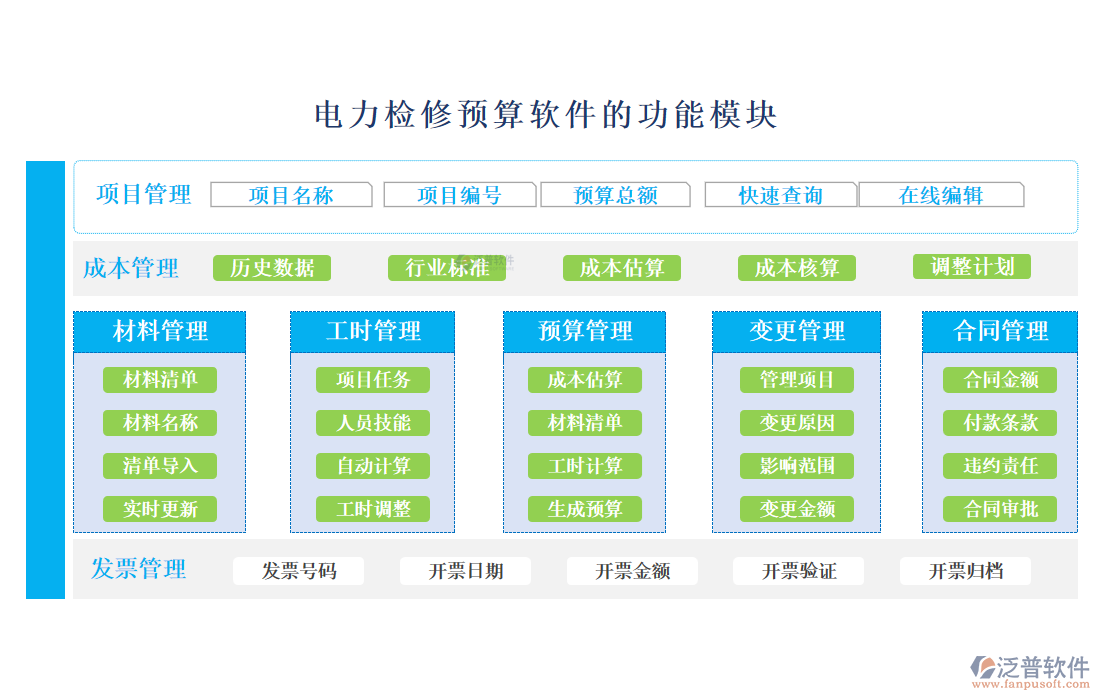 电力检修预算软件的功能模块

项目管理 项目名称 项目编号 预算总额 快速查询 在线编辑

成本管理 历史数据 行业标准 成本估算 成本核算 调整计划

材料管理
材料清单
材料名称
清单导入
实时更新

工时管理
项目任务
人员技能
自动计算
工时调整

预算管理
成本估算
材料清单
工时计算
生成预算

变更管理
管理项目
变更原因
影响范围
变更金额

合同管理
合同金额
付款条款
违约责任
合同审批

发票管理 发票号码 开票日期 开票金额 开票验证 开票归档

泛普软件
www.fanpusoft.com